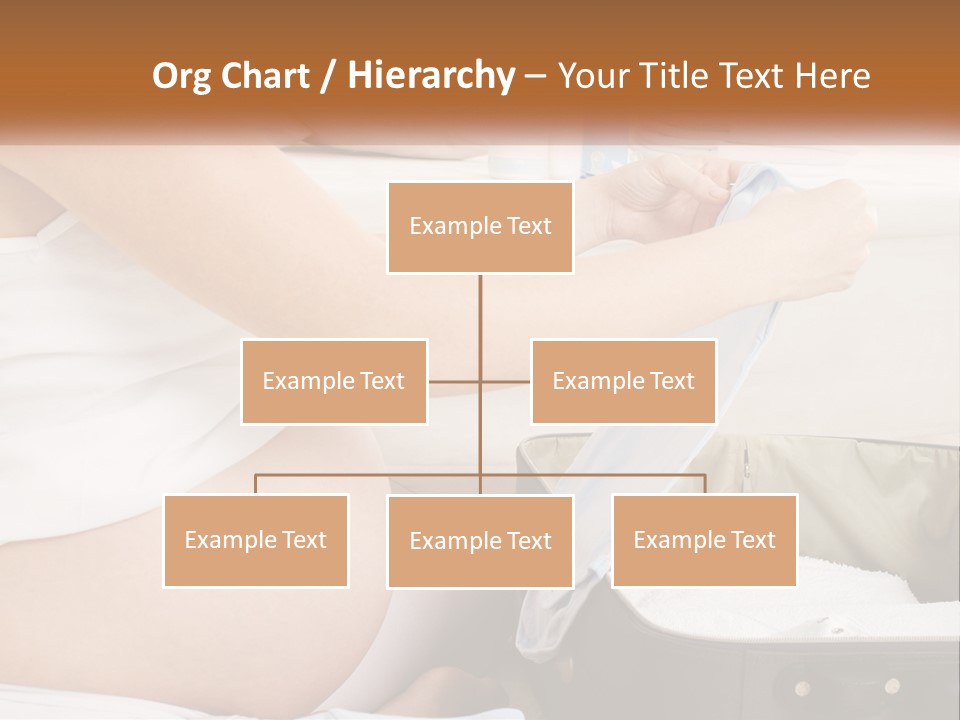 Org Chart / Hierarchy – Your Title Text Here

Example Text

Example Text

Example Text

Example Text

Example Text

Example Text